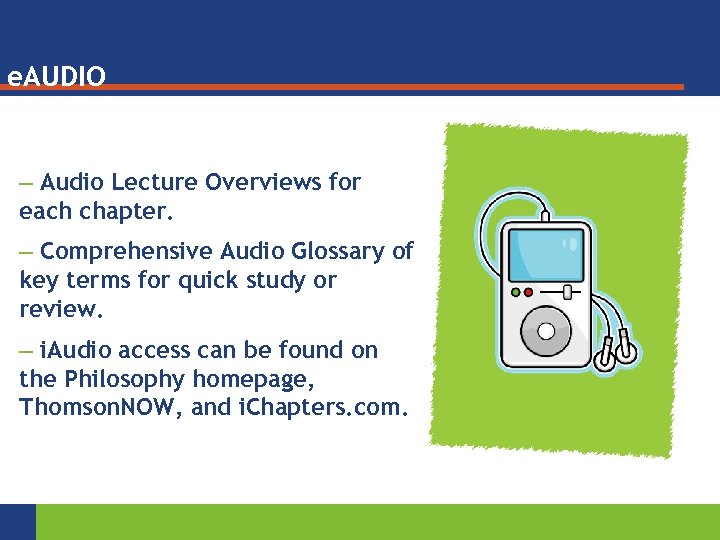 eAUDIO

– Audio Lecture Overviews for each chapter.

– Comprehensive Audio Glossary of key terms for quick study or review.

– iAudio access can be found on the Philosophy homepage, ThomsonNOW, and iChapters.com.